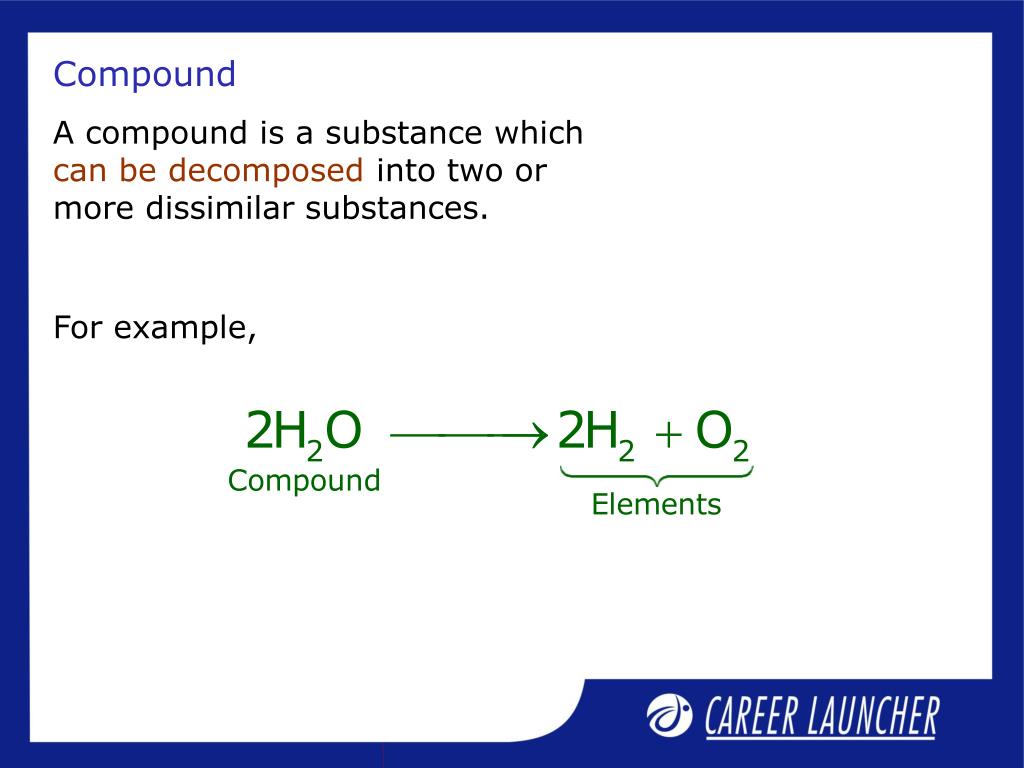 Compound

A compound is a substance which can be decomposed into two or more dissimilar substances.

For example,

$2H_2O \longrightarrow 2H_2 + O_2$

Compound

Elements

CAREER LAUNCHER